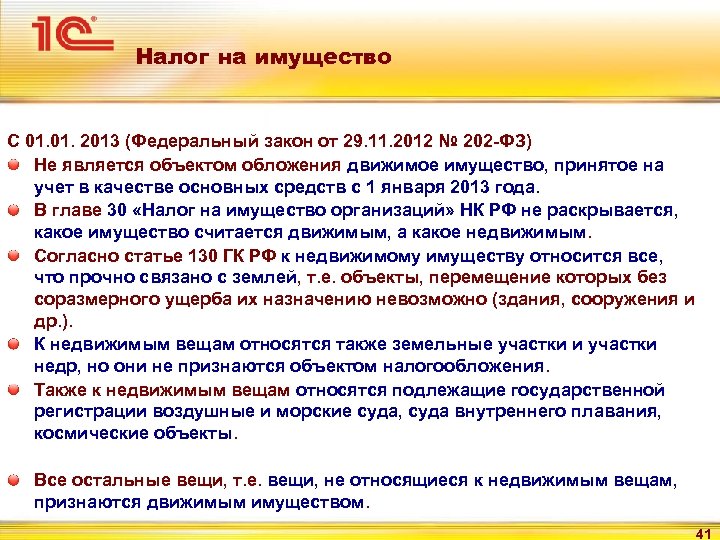 1С

Налог на имущество

С 01.01. 2013 (Федеральный закон от 29.11.2012 № 202-ФЗ)

Не является объектом обложения движимое имущество, принятое на учет в качестве основных средств с 1 января 2013 года.

В главе 30 «Налог на имущество организаций» НК РФ не раскрывается, какое имущество считается движимым, а какое недвижимым.

Согласно статье 130 ГК РФ к недвижимому имуществу относится все, что прочно связано с землей, т.е. объекты, перемещение которых без соразмерного ущерба их назначению невозможно (здания, сооружения и др.).

К недвижимым вещам относятся также земельные участки и участки недр, но они не признаются объектом налогообложения.

Также к недвижимым вещам относятся подлежащие государственной регистрации воздушные и морские суда, суда внутреннего плавания, космические объекты.

Все остальные вещи, т.е. вещи, не относящиеся к недвижимым вещам, признаются движимым имуществом.

41